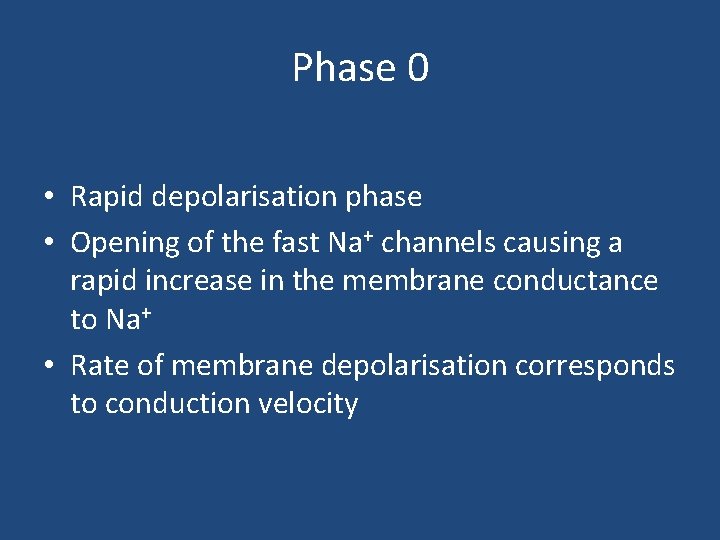 Phase 0

• Rapid depolarisation phase
• Opening of the fast $Na^+$ channels causing a rapid increase in the membrane conductance to $Na^+$
• Rate of membrane depolarisation corresponds to conduction velocity